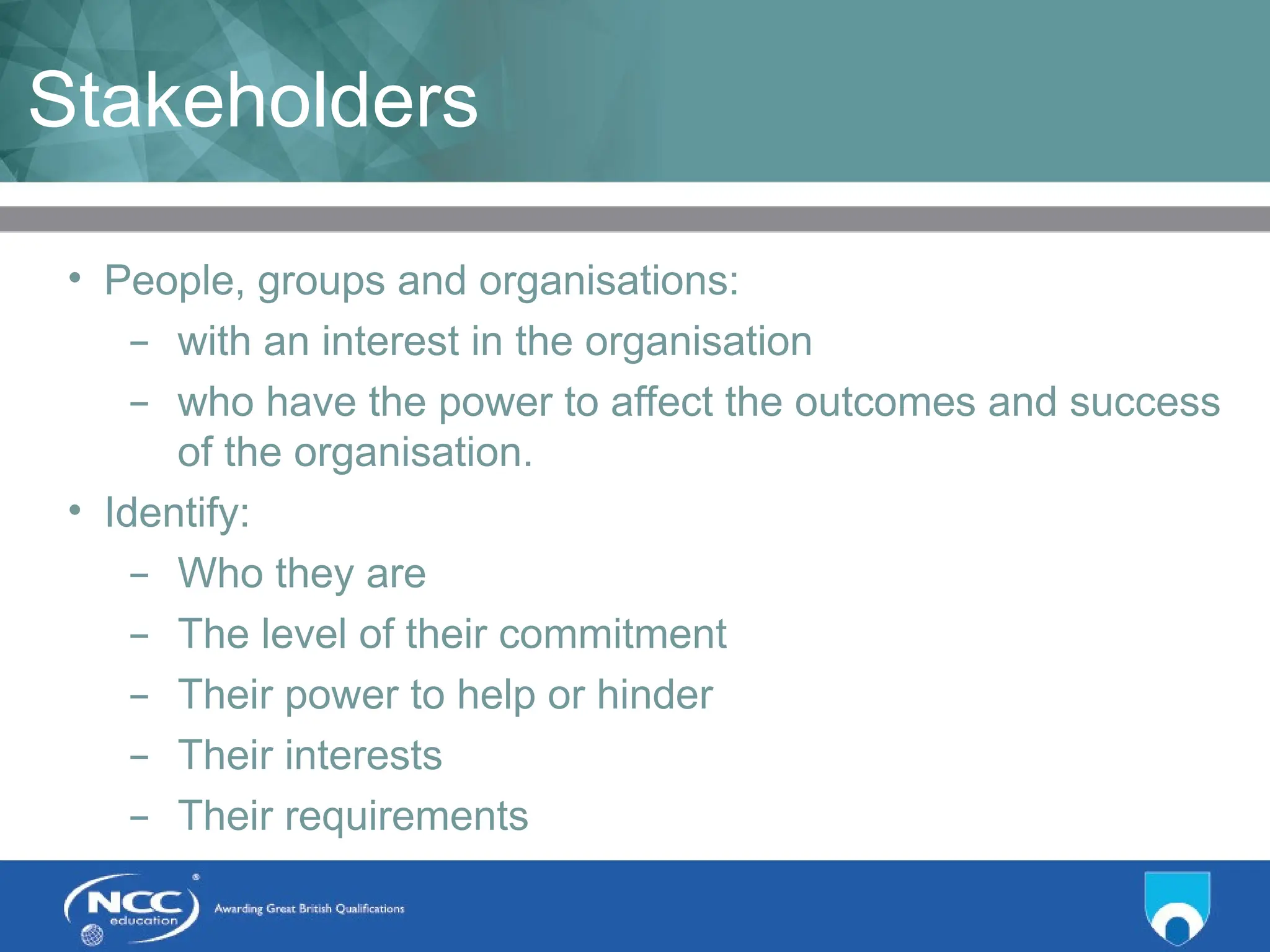 Stakeholders

• People, groups and organisations:
– with an interest in the organisation
– who have the power to affect the outcomes and success of the organisation.

• Identify:
– Who they are
– The level of their commitment
– Their power to help or hinder
– Their interests
– Their requirements

NCC education ® Awarding Great British Qualifications